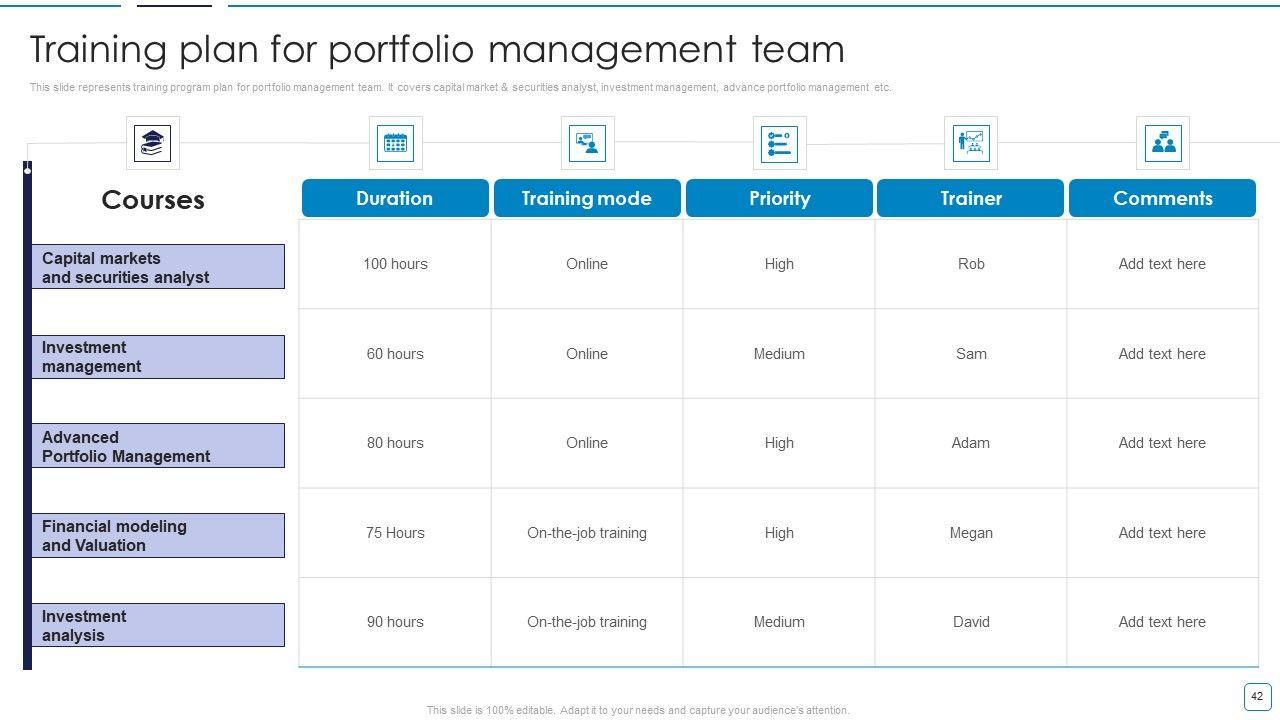 Training plan for portfolio management team

This slide represents training program plan for portfolio management team. It covers capital market & securities analyst, investment management, advance portfolio management etc.

| Courses | Duration | Training mode | Priority | Trainer | Comments |
|---|---|---|---|---|---|
| Capital markets and securities analyst | 100 hours | Online | High | Rob | Add text here |
| Investment management | 60 hours | Online | Medium | Sam | Add text here |
| Advanced Portfolio Management | 80 hours | Online | High | Adam | Add text here |
| Financial modeling and Valuation | 75 Hours | On-the-job training | High | Megan | Add text here |
| Investment analysis | 90 hours | On-the-job training | Medium | David | Add text here |

This slide is 100% editable. Adapt it to your needs and capture your audience's attention.

42